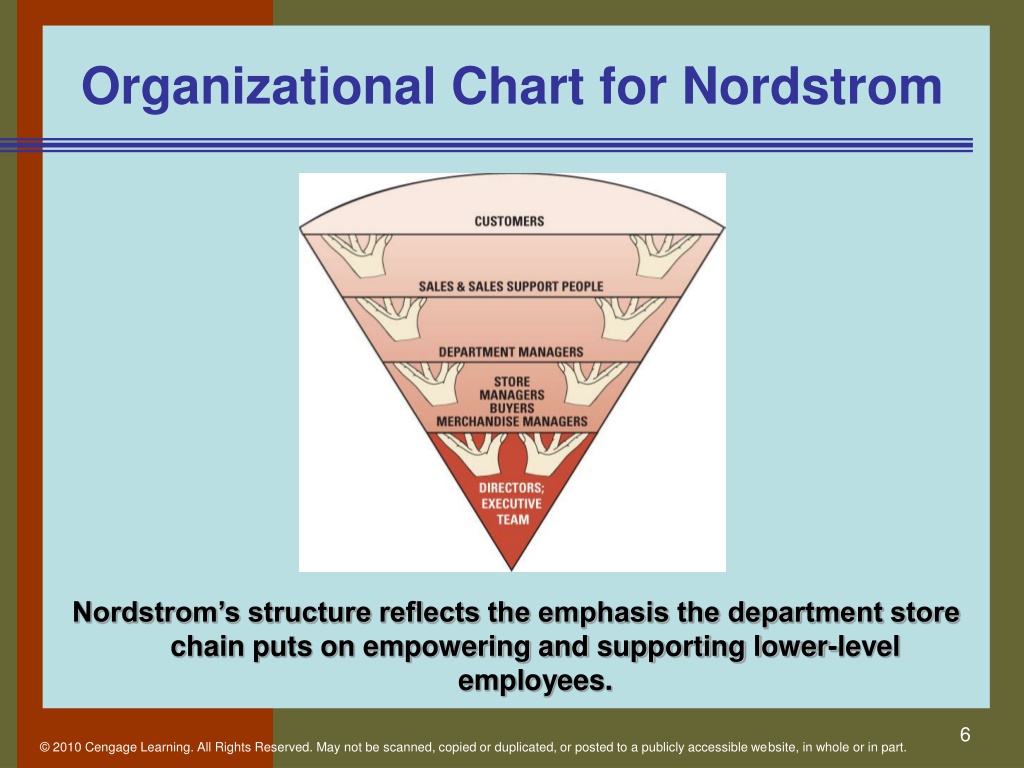 Organizational Chart for Nordstrom

CUSTOMERS

SALES & SALES SUPPORT PEOPLE

DEPARTMENT MANAGERS

STORE MANAGERS BUYERS MERCHANDISE MANAGERS

DIRECTORS; EXECUTIVE TEAM

Nordstrom's structure reflects the emphasis the department store chain puts on empowering and supporting lower-level employees.

6

© 2010 Cengage Learning. All Rights Reserved. May not be scanned, copied or duplicated, or posted to a publicly accessible website, in whole or in part.